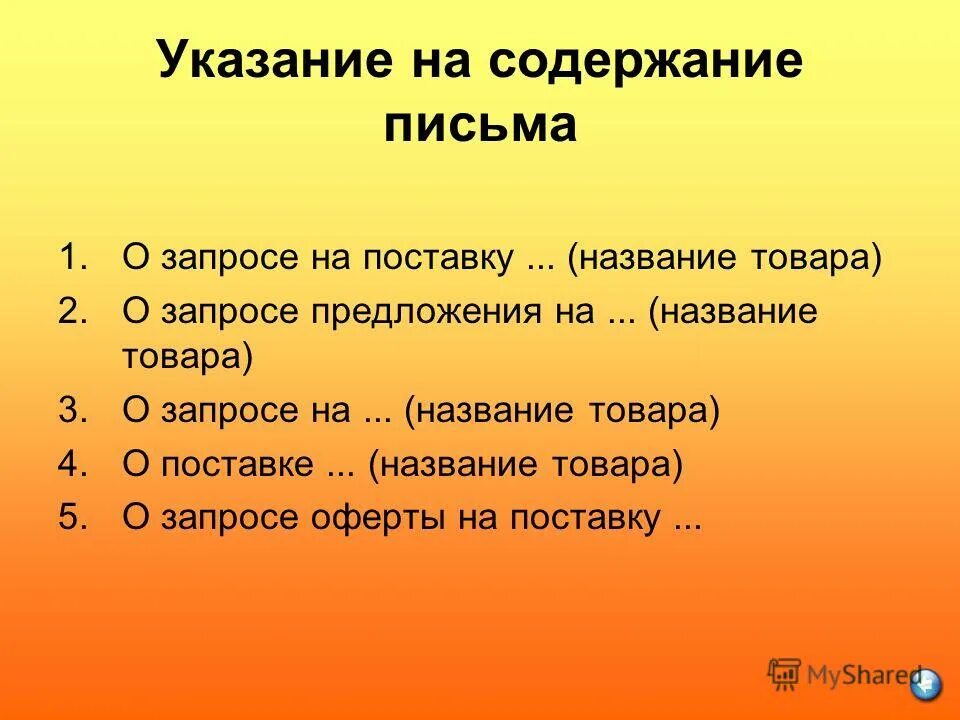 Указание на содержание письма

1. О запросе на поставку ... (название товара)
2. О запросе предложения на ... (название товара)
3. О запросе на ... (название товара)
4. О поставке ... (название товара)
5. О запросе оферты на поставку ...

MyShared